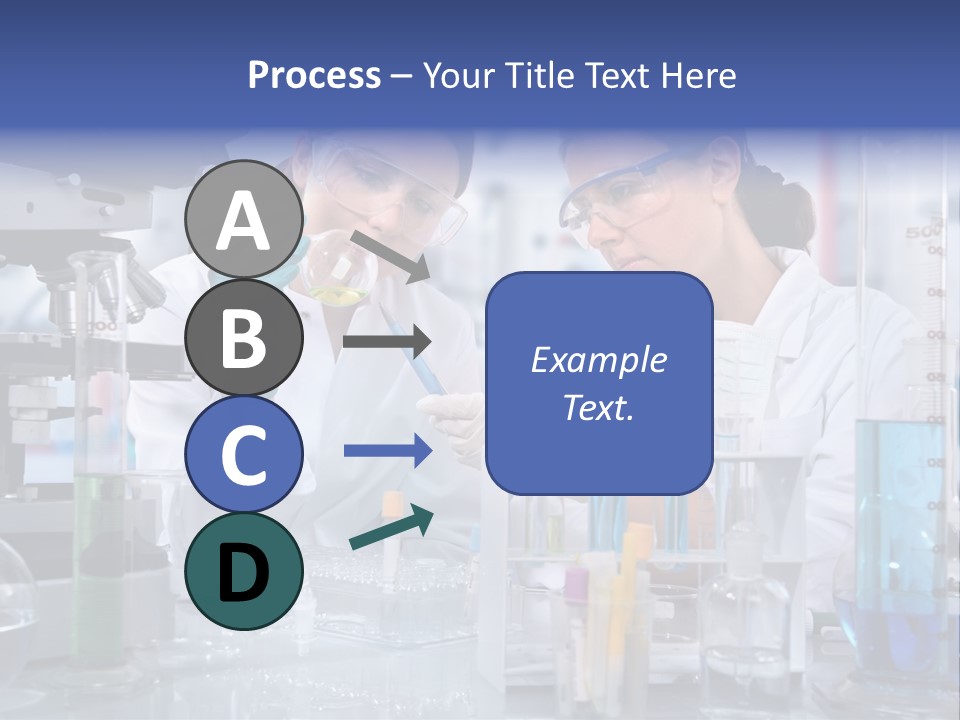 Process – Your Title Text Here

A

B

C

D

Example Text.